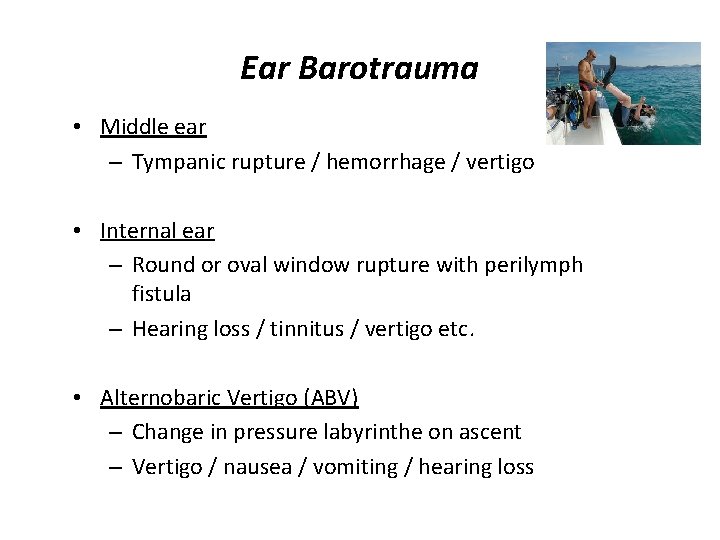 Ear Barotrauma

• Middle ear
– Tympanic rupture / hemorrhage / vertigo

• Internal ear
– Round or oval window rupture with perilymph fistula
– Hearing loss / tinnitus / vertigo etc.

• Alternobaric Vertigo (ABV)
– Change in pressure labyrinthe on ascent
– Vertigo / nausea / vomiting / hearing loss